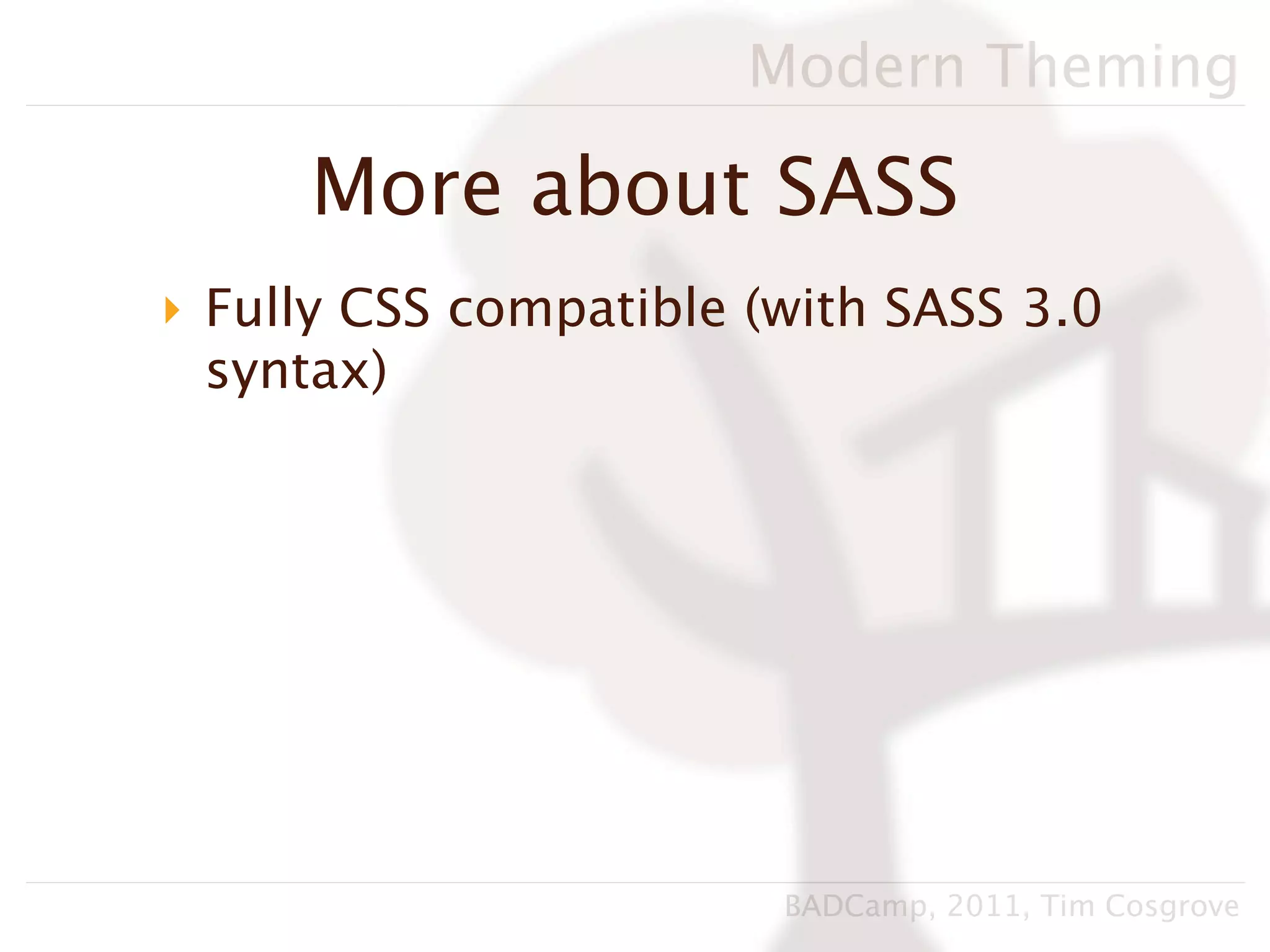 Modern Theming

More about SASS

Fully CSS compatible (with SASS 3.0 syntax)

BADCamp, 2011, Tim Cosgrove